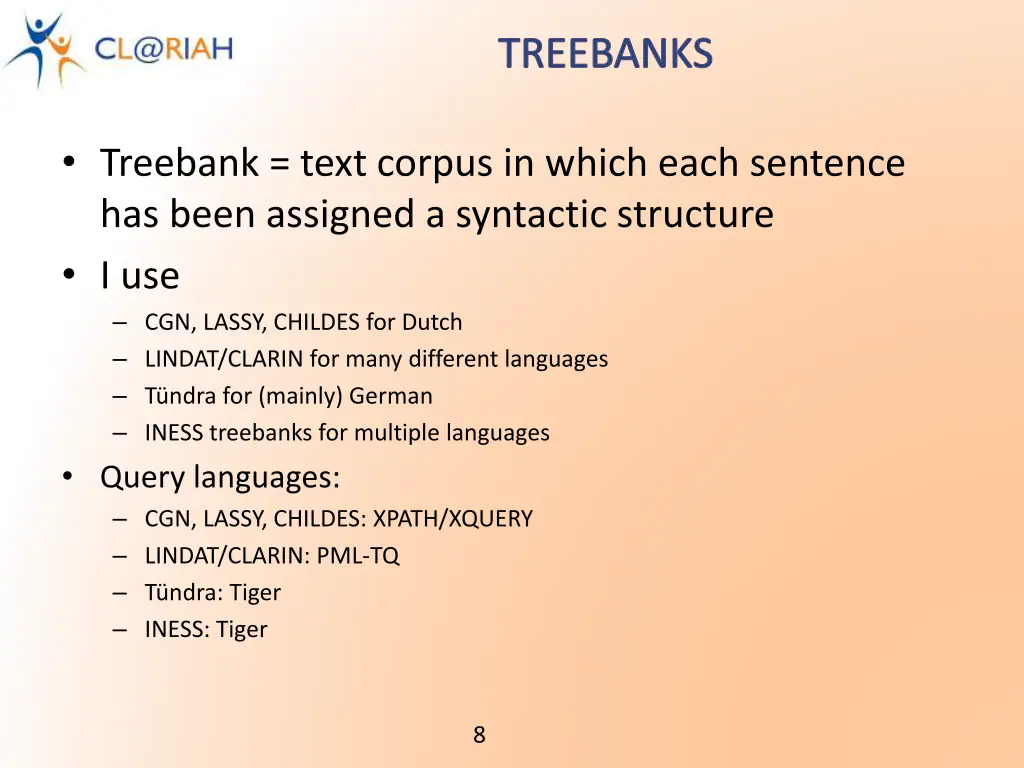 CL@RIAH

TREEBANKS

• Treebank = text corpus in which each sentence has been assigned a syntactic structure
• I use
– CGN, LASSY, CHILDES for Dutch
– LINDAT/CLARIN for many different languages
– Tündra for (mainly) German
– INESS treebanks for multiple languages
• Query languages:
– CGN, LASSY, CHILDES: XPATH/XQUERY
– LINDAT/CLARIN: PML-TQ
– Tündra: Tiger
– INESS: Tiger

8